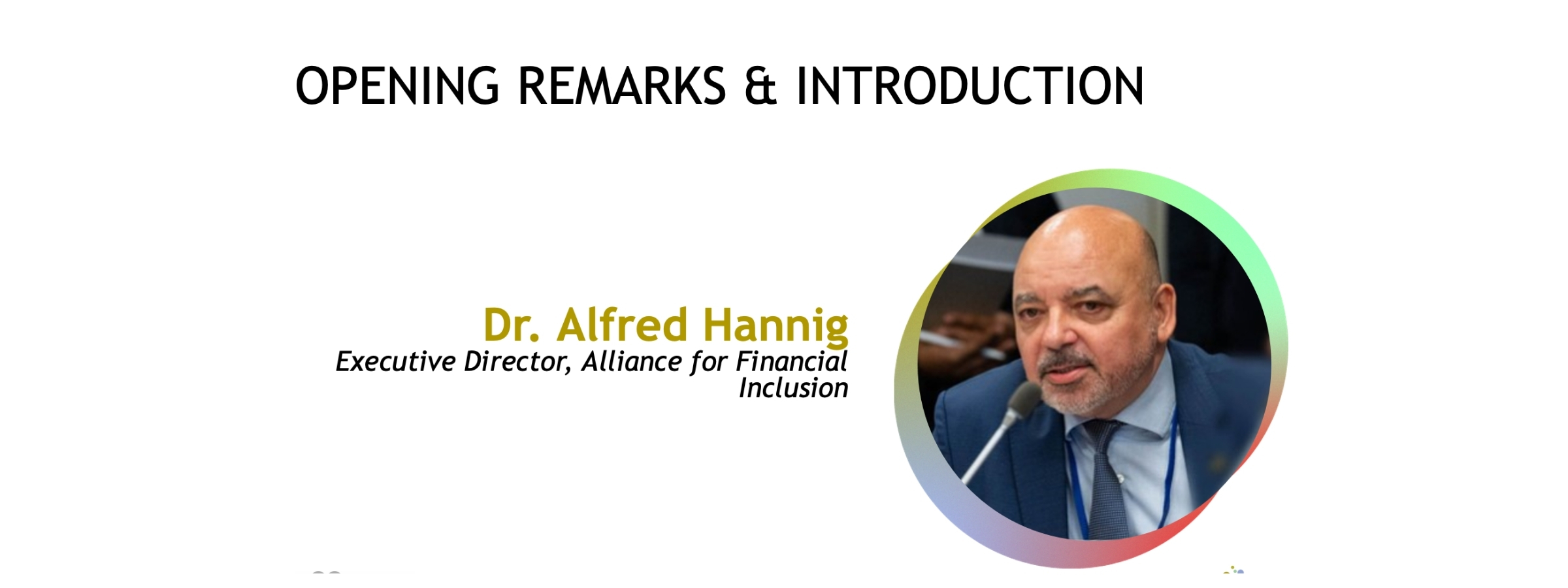 OPENING REMARKS & INTRODUCTION

Dr. Alfred Hannig
Executive Director, Alliance for Financial Inclusion